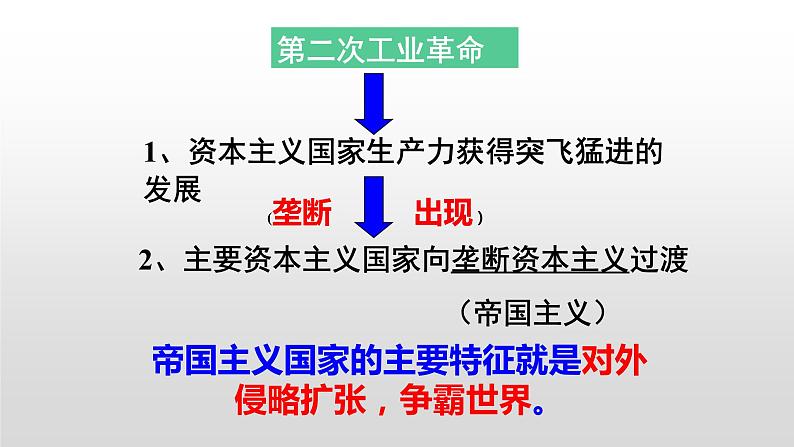 第二次工业革命

1、资本主义国家生产力获得突飞猛进的发展

(垄断 出现)

2、主要资本主义国家向垄断资本主义过渡

（帝国主义）

帝国主义国家的主要特征就是对外侵略扩张，争霸世界。